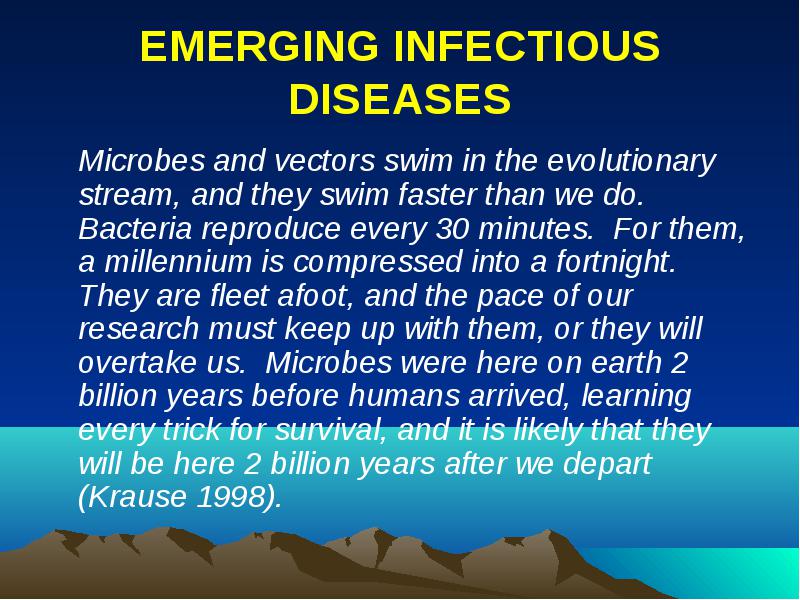 EMERGING INFECTIOUS DISEASES

Microbes and vectors swim in the evolutionary stream, and they swim faster than we do. Bacteria reproduce every 30 minutes. For them, a millennium is compressed into a fortnight. They are fleet afoot, and the pace of our research must keep up with them, or they will overtake us. Microbes were here on earth 2 billion years before humans arrived, learning every trick for survival, and it is likely that they will be here 2 billion years after we depart (Krause 1998).